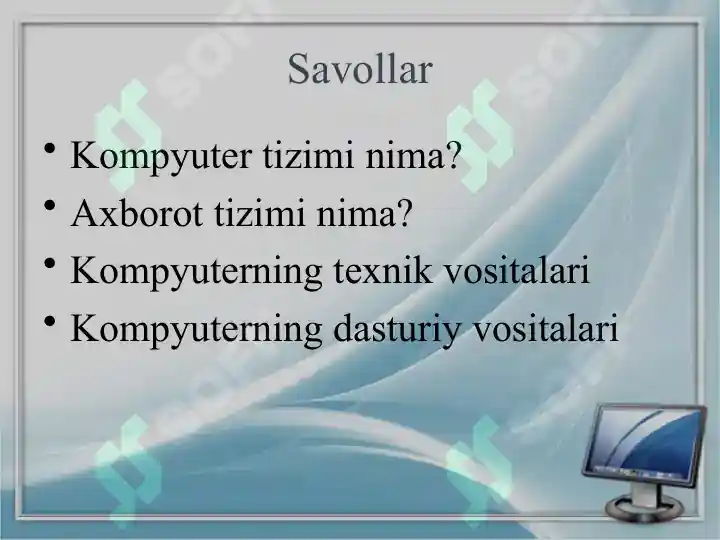 Savollar

• Kompyuter tizimi nima?
• Axborot tizimi nima?
• Kompyuterning texnik vositalari
• Kompyuterning dasturiy vositalari